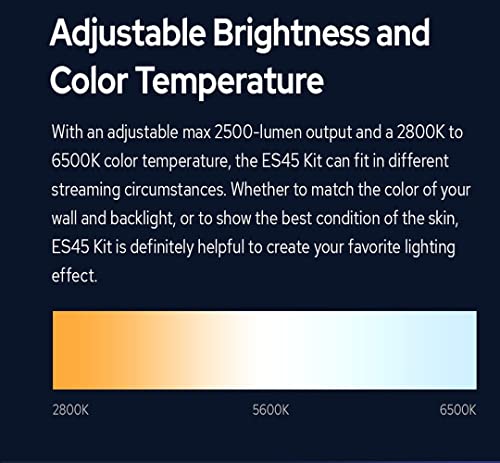 Adjustable Brightness and Color Temperature

With an adjustable max 2500-lumen output and a 2800K to 6500K color temperature, the ES45 Kit can fit in different streaming circumstances. Whether to match the color of your wall and backlight, or to show the best condition of the skin, ES45 Kit is definitely helpful to create your favorite lighting effect.

2800K 5600K 6500K